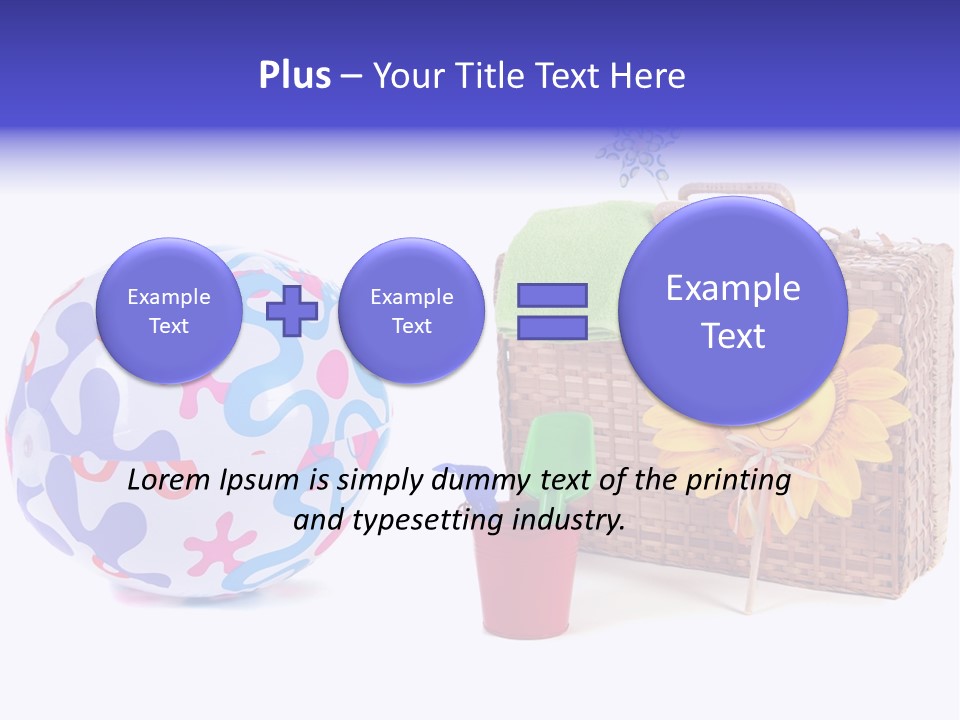 Plus – Your Title Text Here

Example Text

Example Text

Example Text

Lorem Ipsum is simply dummy text of the printing and typesetting industry.